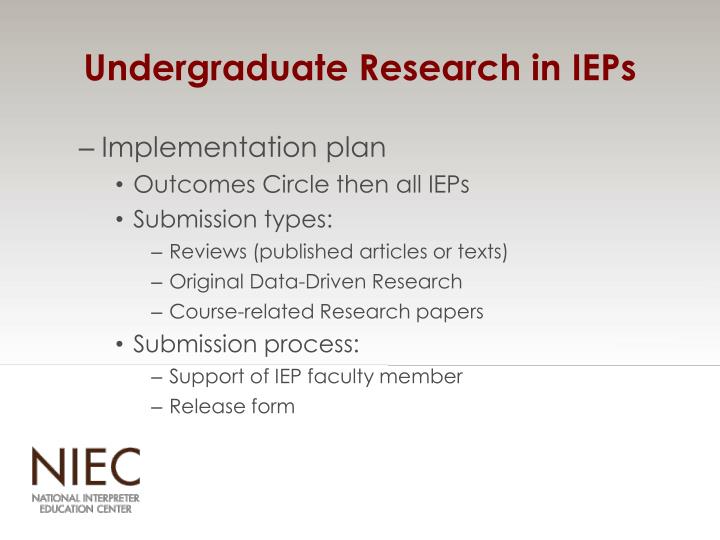 Undergraduate Research in IEPs

– Implementation plan
• Outcomes Circle then all IEPs
• Submission types:
– Reviews (published articles or texts)
– Original Data-Driven Research
– Course-related Research papers
• Submission process:
– Support of IEP faculty member
– Release form

NIEC
NATIONAL INTERPRETER EDUCATION CENTER